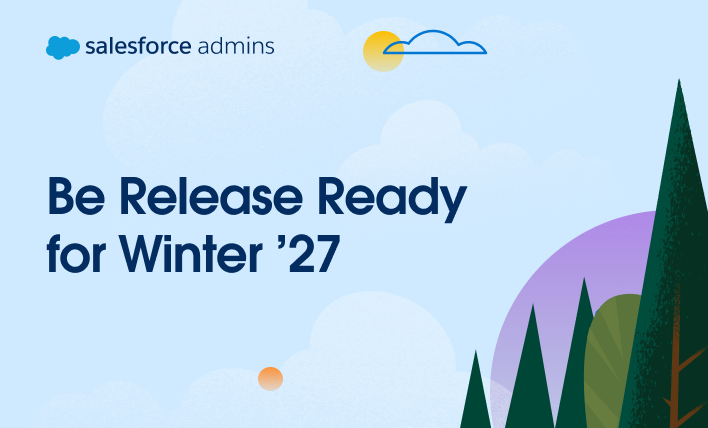 salesforce admins

Be Release Ready for Winter ’27